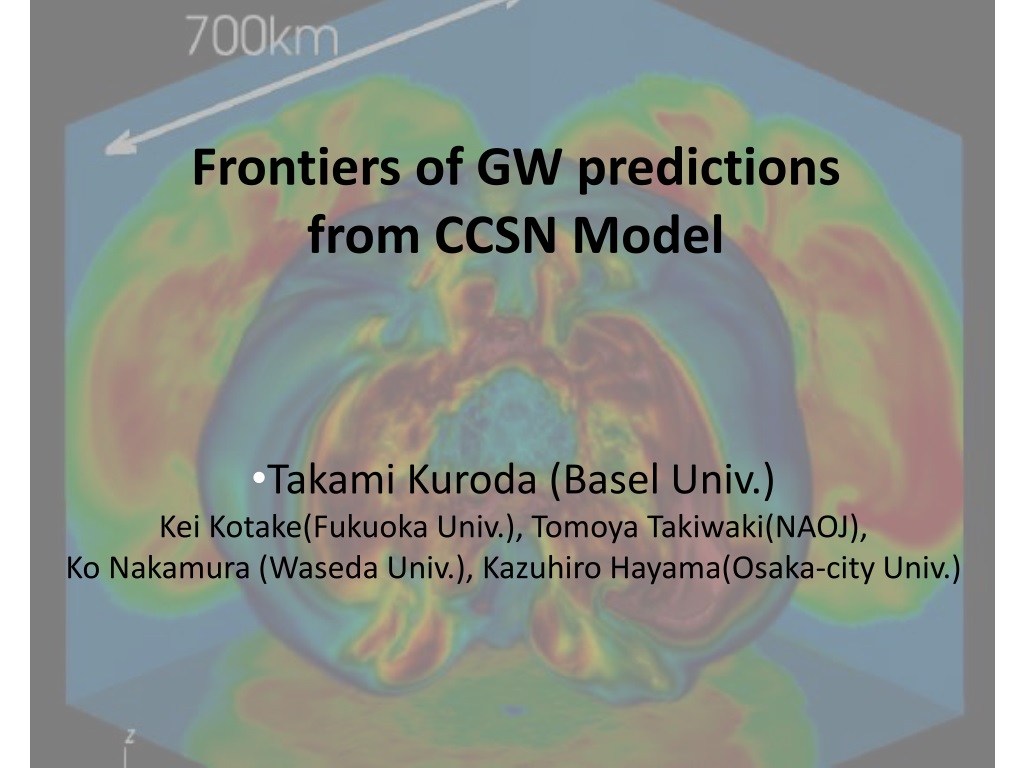 700km

Frontiers of GW predictions from CCSN Model

•Takami Kuroda (Basel Univ.)
Kei Kotake(Fukuoka Univ.), Tomoya Takiwaki(NAOJ),
Ko Nakamura (Waseda Univ.), Kazuhiro Hayama(Osaka-city Univ.)

z